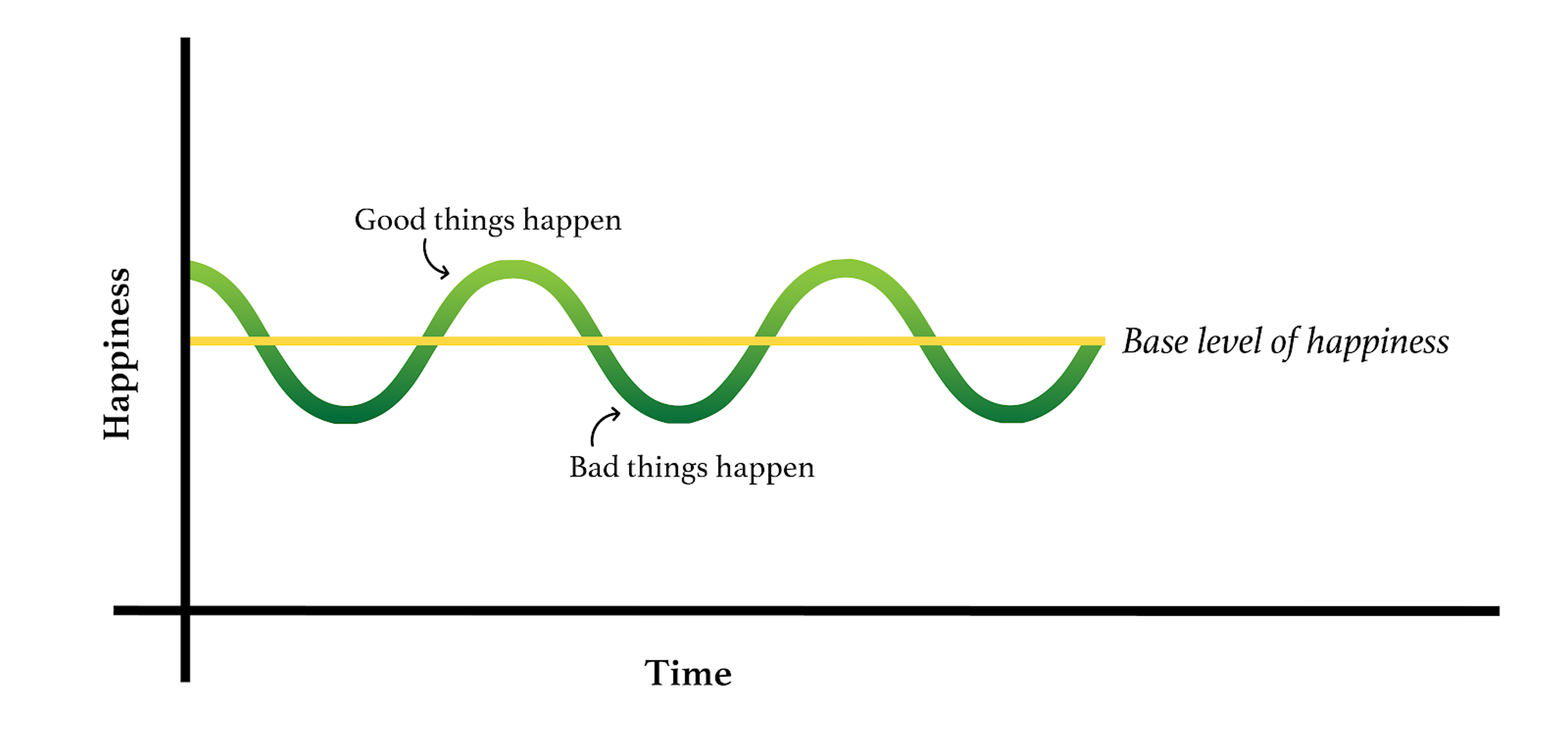 Happiness

Good things happen

Base level of happiness

Bad things happen

Time